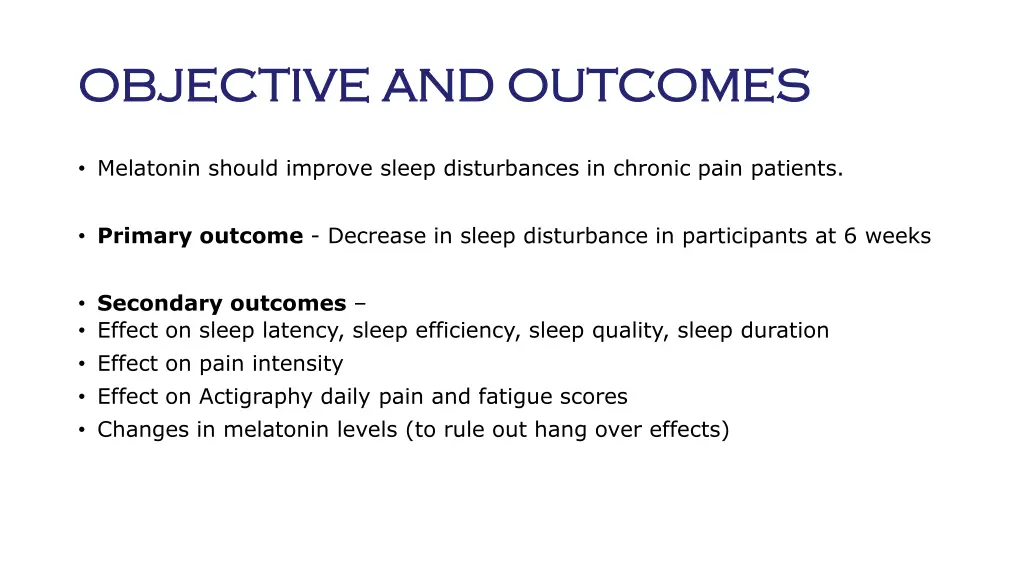 OBJECTIVE AND OUTCOMES

• Melatonin should improve sleep disturbances in chronic pain patients.

• Primary outcome - Decrease in sleep disturbance in participants at 6 weeks

• Secondary outcomes –
• Effect on sleep latency, sleep efficiency, sleep quality, sleep duration
• Effect on pain intensity
• Effect on Actigraphy daily pain and fatigue scores
• Changes in melatonin levels (to rule out hang over effects)